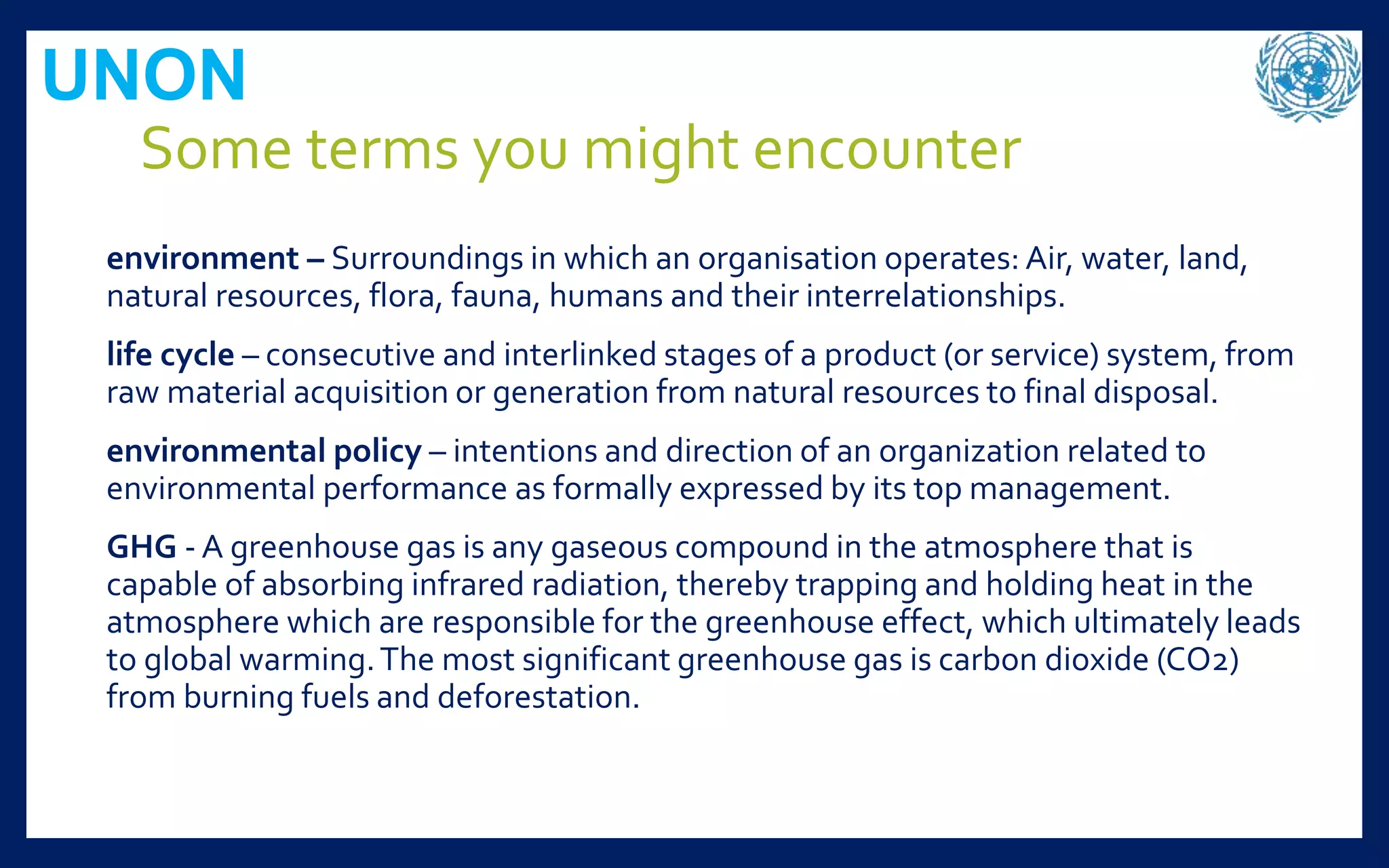 UNON

Some terms you might encounter

environment – Surroundings in which an organisation operates: Air, water, land, natural resources, flora, fauna, humans and their interrelationships.

life cycle – consecutive and interlinked stages of a product (or service) system, from raw material acquisition or generation from natural resources to final disposal.

environmental policy – intentions and direction of an organization related to environmental performance as formally expressed by its top management.

GHG - A greenhouse gas is any gaseous compound in the atmosphere that is capable of absorbing infrared radiation, thereby trapping and holding heat in the atmosphere which are responsible for the greenhouse effect, which ultimately leads to global warming. The most significant greenhouse gas is carbon dioxide ($CO_2$) from burning fuels and deforestation.